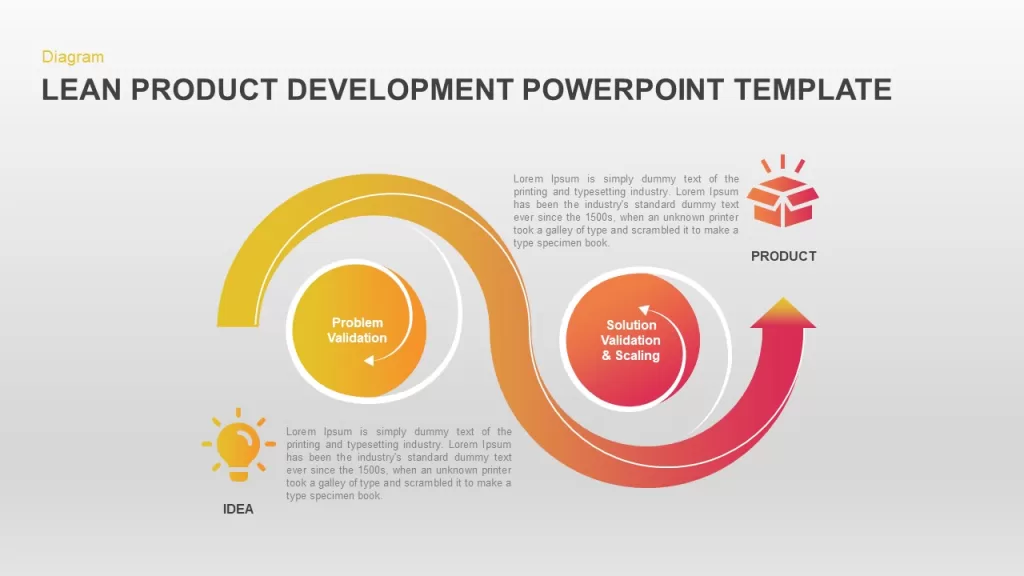 Diagram

LEAN PRODUCT DEVELOPMENT POWERPOINT TEMPLATE

Lorem Ipsum is simply dummy text of the printing and typesetting industry. Lorem Ipsum has been the industry's standard dummy text ever since the 1500s, when an unknown printer took a galley of type and scrambled it to make a type specimen book.

PRODUCT

Problem Validation

Solution Validation & Scaling

Lorem Ipsum is simply dummy text of the printing and typesetting industry. Lorem Ipsum has been the industry's standard dummy text ever since the 1500s, when an unknown printer took a galley of type and scrambled it to make a type specimen book.

IDEA